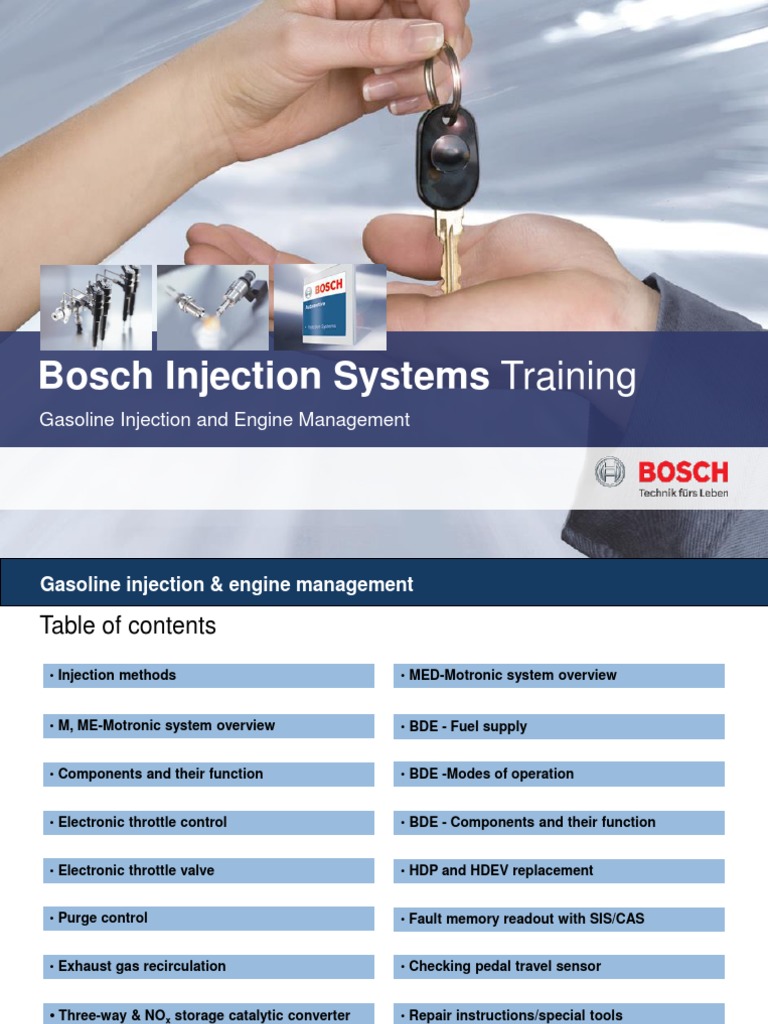 BOSCH

Bosch Injection Systems Training

Gasoline Injection and Engine Management

BOSCH
Technik fürs Leben

Gasoline injection & engine management

Table of contents

· Injection methods

· M, ME-Motronic system overview

· Components and their function

· Electronic throttle control

· Electronic throttle valve

· Purge control

· Exhaust gas recirculation

• Three-way & $NO_x$ storage catalytic converter

· MED-Motronic system overview

· BDE - Fuel supply

· BDE -Modes of operation

· BDE - Components and their function

· HDP and HDEV replacement

· Fault memory readout with SIS/CAS

· Checking pedal travel sensor

· Repair instructions/special tools